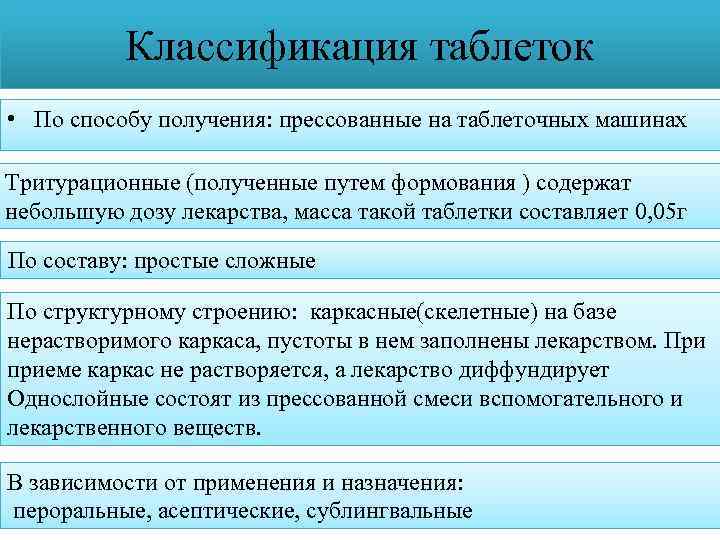 Классификация таблеток

• По способу получения: прессованные на таблеточных машинах

Тритурационные (полученные путем формования ) содержат небольшую дозу лекарства, масса такой таблетки составляет 0,05г

По составу: простые сложные

По структурному строению: каркасные(скелетные) на базе нерастворимого каркаса, пустоты в нем заполнены лекарством. При приеме каркас не растворяется, а лекарство диффундирует
Однослойные состоят из прессованной смеси вспомогательного и лекарственного веществ.

В зависимости от применения и назначения:
пероральные, асептические, сублингвальные